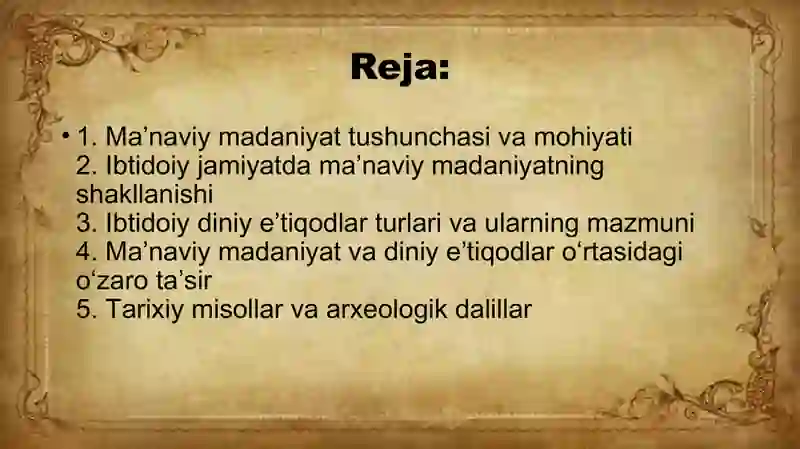 Reja:

• 1. Ma’naviy madaniyat tushunchasi va mohiyati
2. Ibtidoiy jamiyatda ma’naviy madaniyatning shakllanishi
3. Ibtidoiy diniy e’tiqodlar turlari va ularning mazmuni
4. Ma’naviy madaniyat va diniy e’tiqodlar o‘rtasidagi o‘zaro ta’sir
5. Tarixiy misollar va arxeologik dalillar